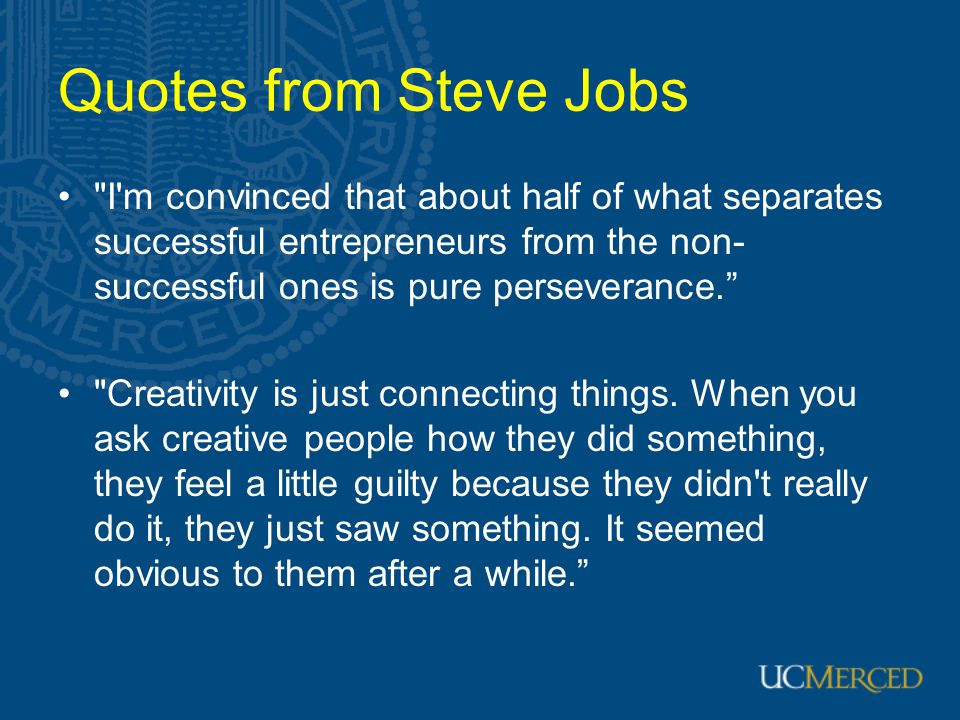 Quotes from Steve Jobs

• "I'm convinced that about half of what separates successful entrepreneurs from the non-successful ones is pure perseverance.”

• "Creativity is just connecting things. When you ask creative people how they did something, they feel a little guilty because they didn't really do it, they just saw something. It seemed obvious to them after a while.”

UCMERCED